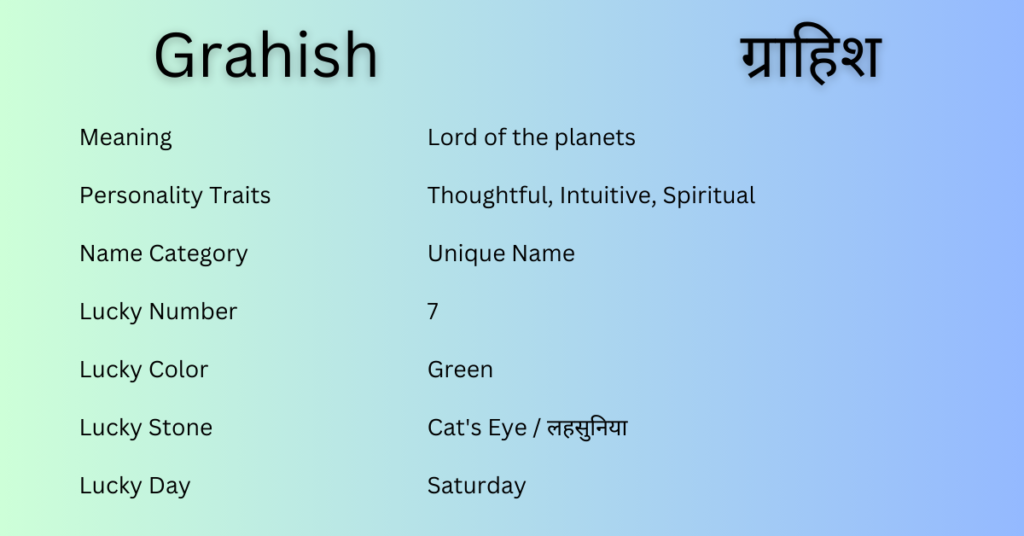 Grahish

ग्राहिश

| | |
|---|---|
| Meaning | Lord of the planets |
| Personality Traits | Thoughtful, Intuitive, Spiritual |
| Name Category | Unique Name |
| Lucky Number | 7 |
| Lucky Color | Green |
| Lucky Stone | Cat's Eye / लहसुनिया |
| Lucky Day | Saturday |